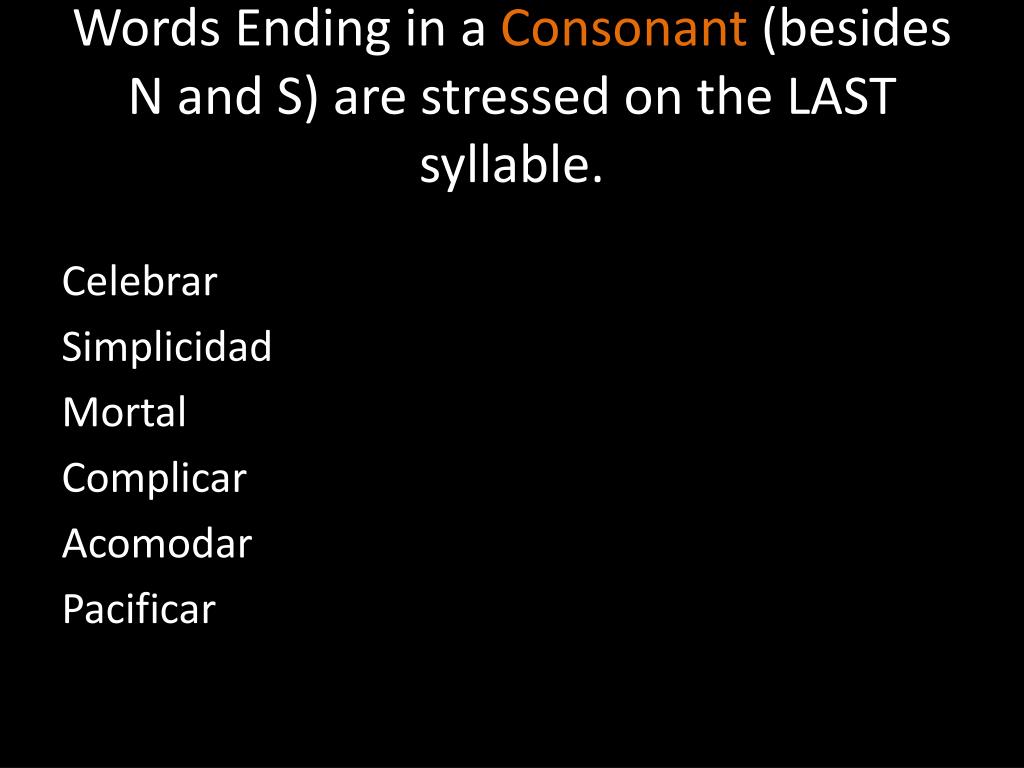 Words Ending in a Consonant (besides N and S) are stressed on the LAST syllable.

Celebrar
Simplicidad
Mortal
Complicar
Acomodar
Pacificar